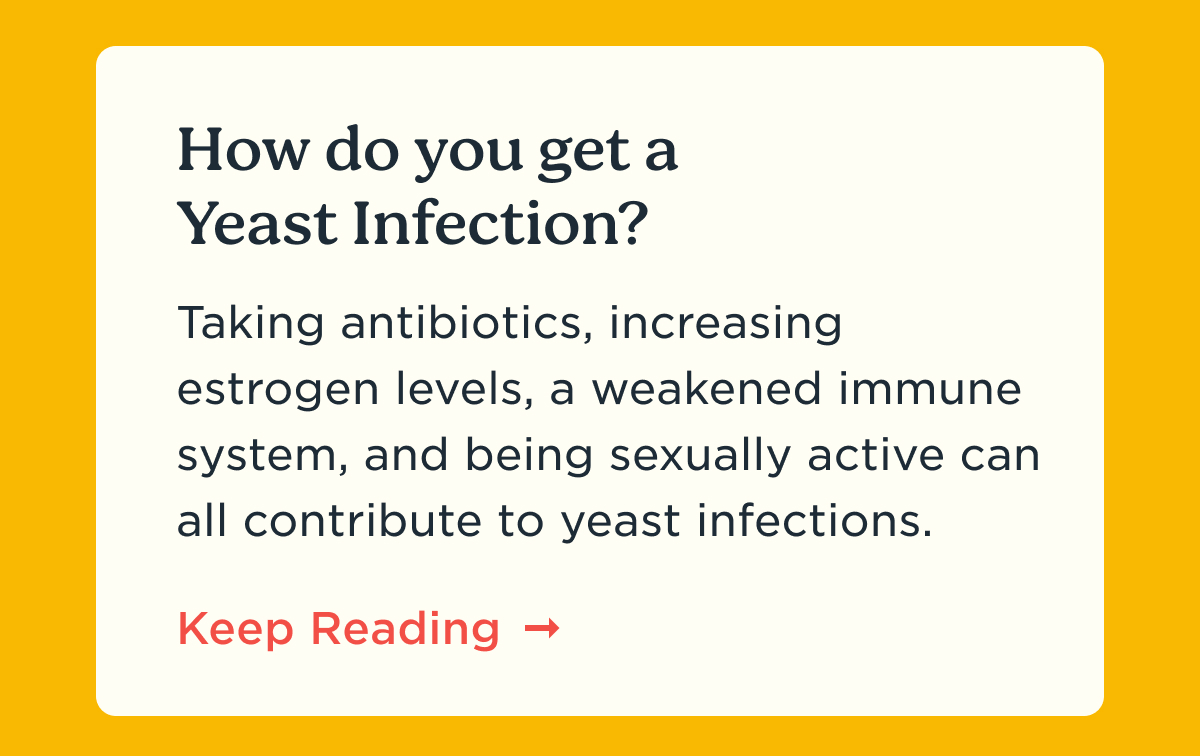 How do you get a Yeast Infection?

Taking antibiotics, increasing estrogen levels, a weakened immune system, and being sexually active can all contribute to yeast infections.

Keep Reading →